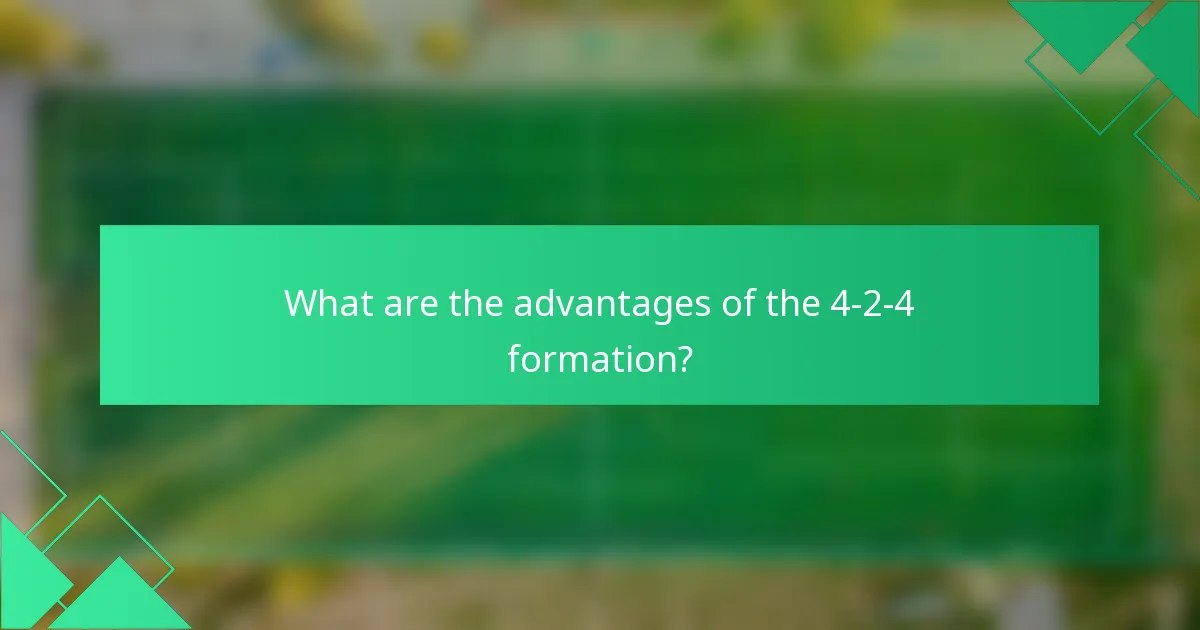 What are the advantages of the 4-2-4 formation?